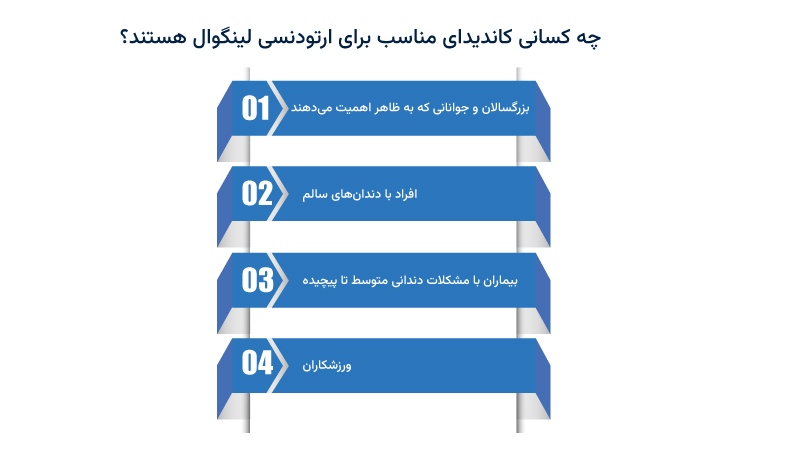 چه کسانی کاندیدای مناسب برای ارتودنسی لینگوال هستند؟

01 بزرگسالان و جوانانی که به ظاهر اهمیت می‌دهند

02 افراد با دندان‌های سالم

03 بیماران با مشکلات دندانی متوسط تا پیچیده

04 ورزشکاران